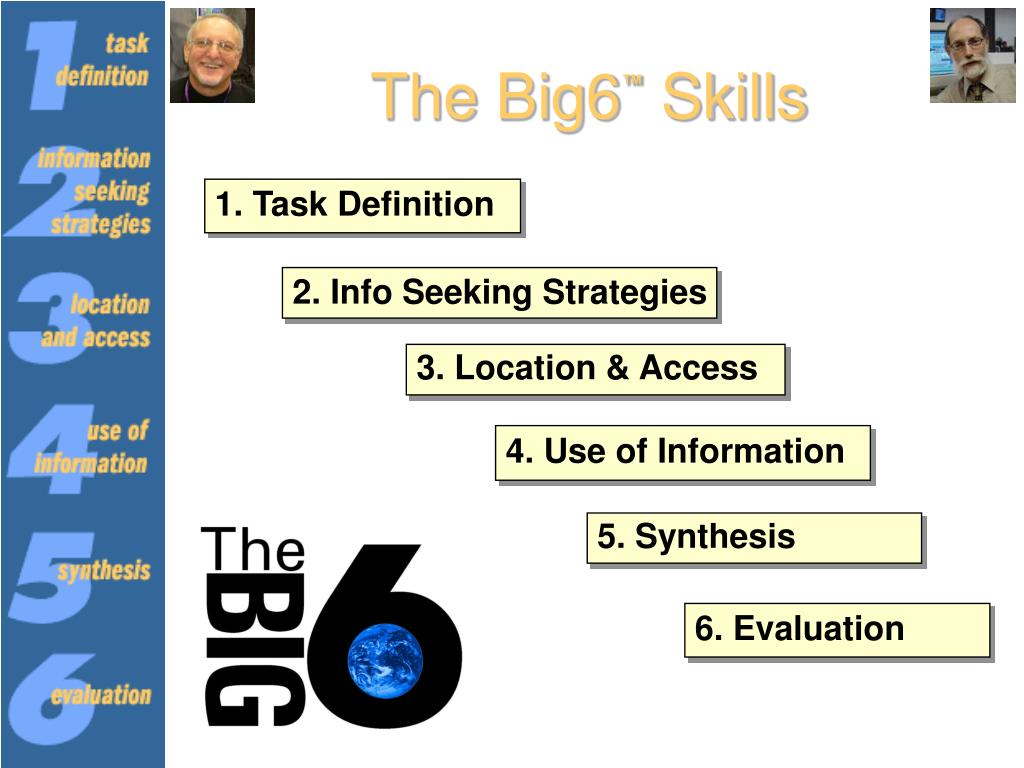 1 task definition
2 information seeking strategies
3 location and access
4 use of information
5 synthesis
6 evaluation

The Big6™ Skills

1. Task Definition

2. Info Seeking Strategies

3. Location & Access

4. Use of Information

5. Synthesis

6. Evaluation

The BIG 6